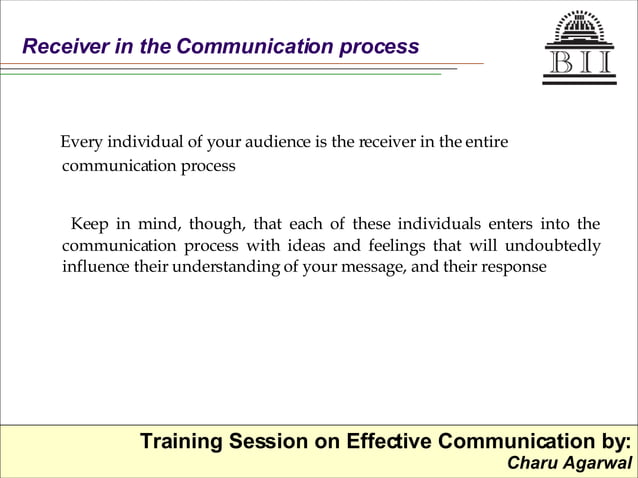 Receiver in the Communication process

BII

Every individual of your audience is the receiver in the entire communication process

Keep in mind, though, that each of these individuals enters into the communication process with ideas and feelings that will undoubtedly influence their understanding of your message, and their response

Training Session on Effective Communication by:
Charu Agarwal